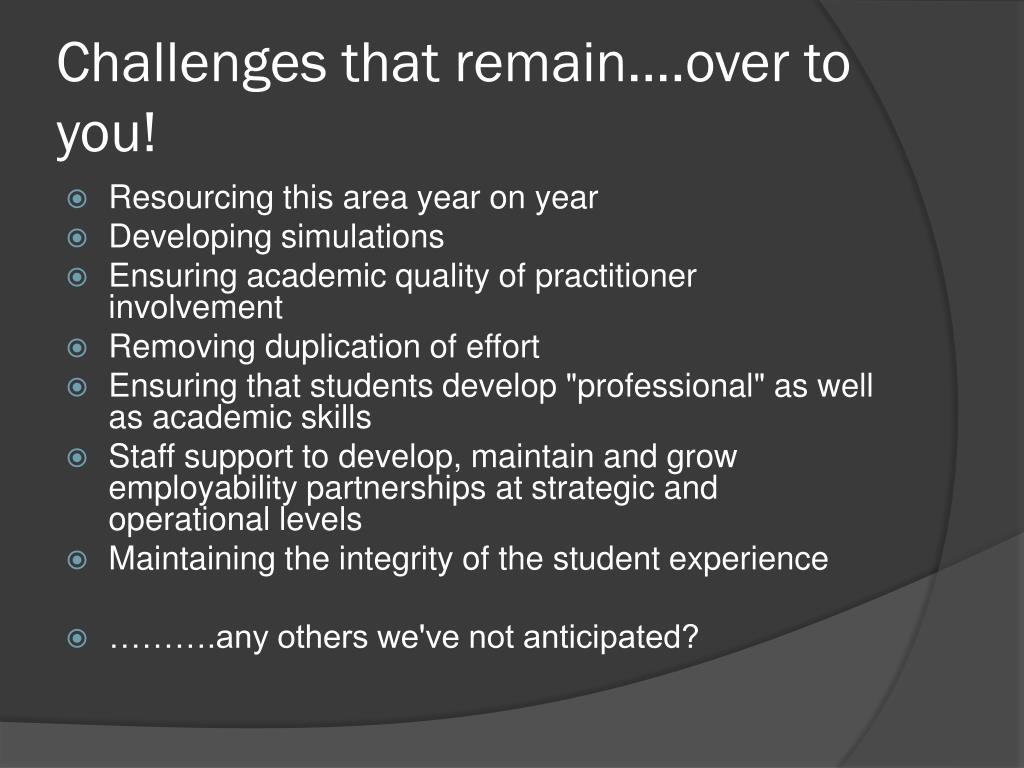 Challenges that remain….over to you!

Resourcing this area year on year
Developing simulations
Ensuring academic quality of practitioner involvement
Removing duplication of effort
Ensuring that students develop "professional" as well as academic skills
Staff support to develop, maintain and grow employability partnerships at strategic and operational levels
Maintaining the integrity of the student experience

……….any others we've not anticipated?